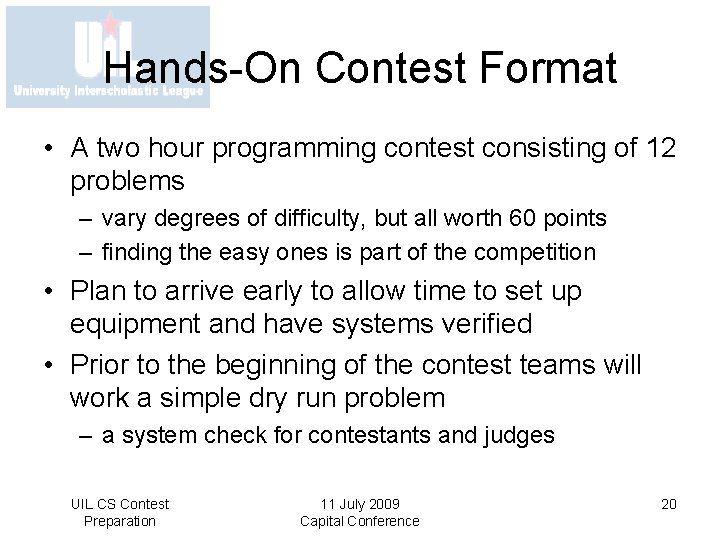 UIL
University Interscholastic League

Hands-On Contest Format

• A two hour programming contest consisting of 12 problems
– vary degrees of difficulty, but all worth 60 points
– finding the easy ones is part of the competition
• Plan to arrive early to allow time to set up equipment and have systems verified
• Prior to the beginning of the contest teams will work a simple dry run problem
– a system check for contestants and judges

UIL CS Contest Preparation

11 July 2009
Capital Conference

20